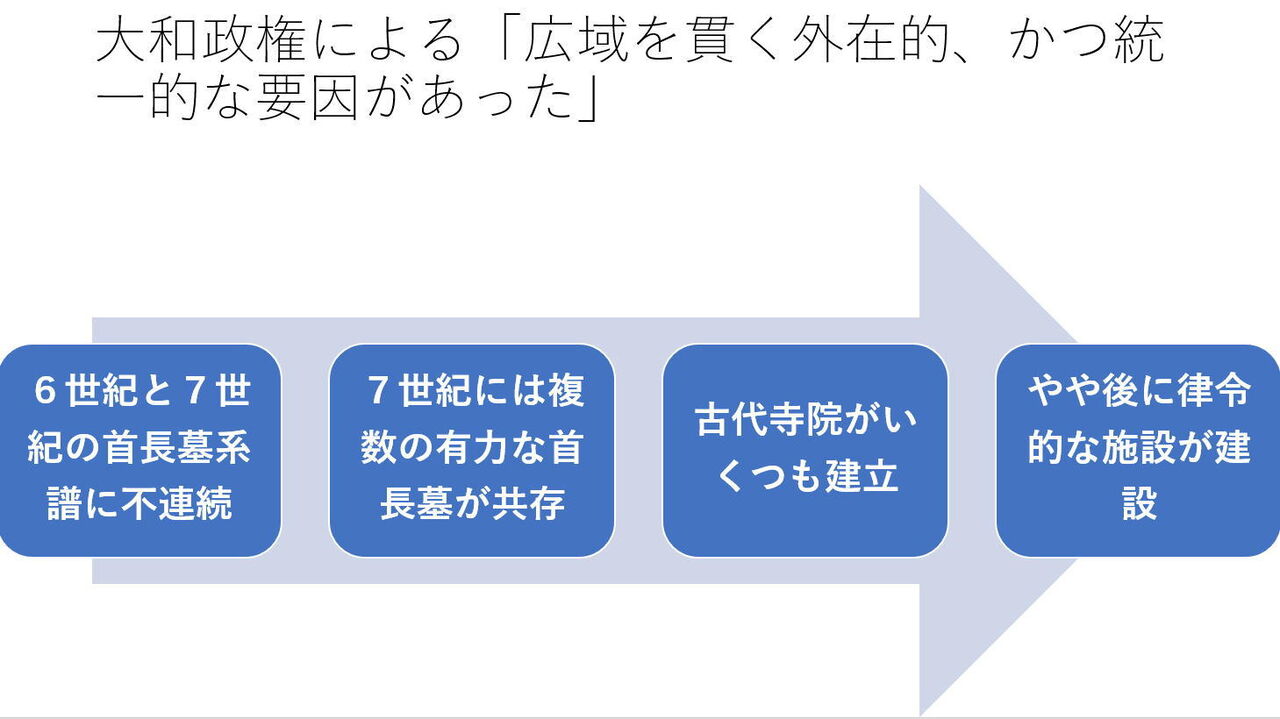 大和政権による「広域を貫く外在的、かつ統一的な要因があった」

６世紀と７世紀の首長墓系譜に不連続

７世紀には複数の有力な首長墓が共存

古代寺院がいくつも建立

やや後に律令的な施設が建設